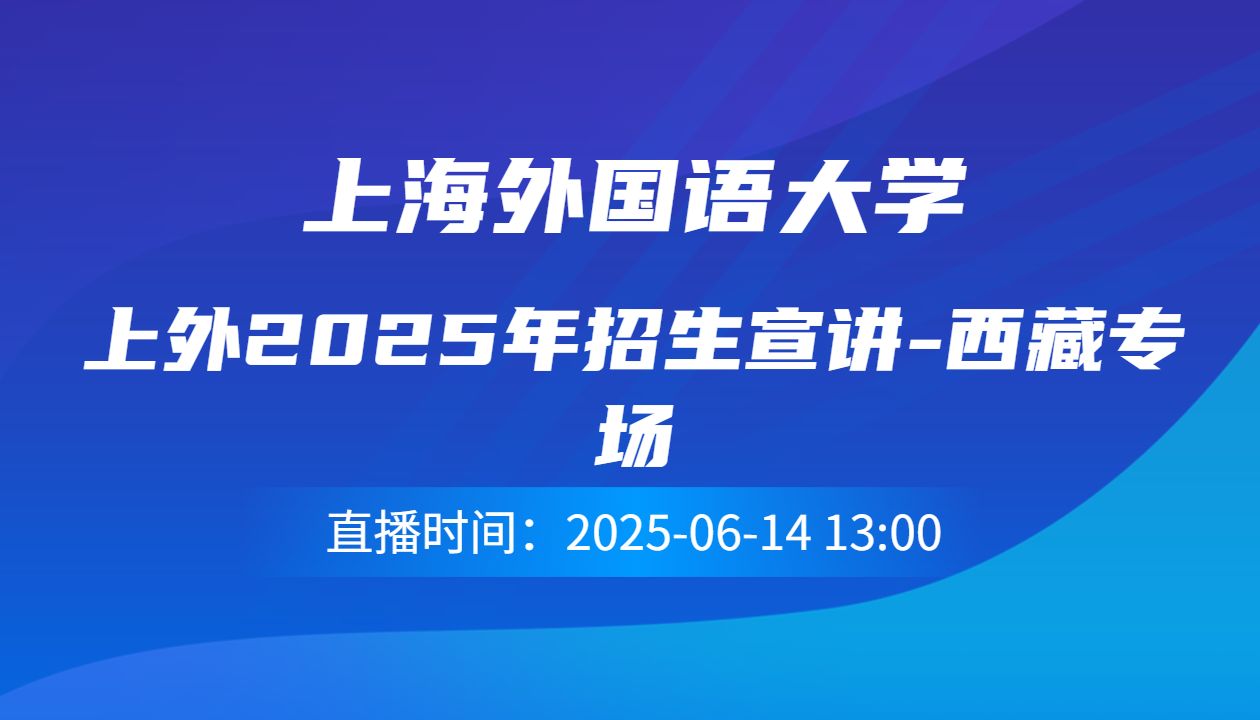 上海外国语大学

上外2025年招生宣讲-西藏专场

直播时间：2025-06-14 13:00